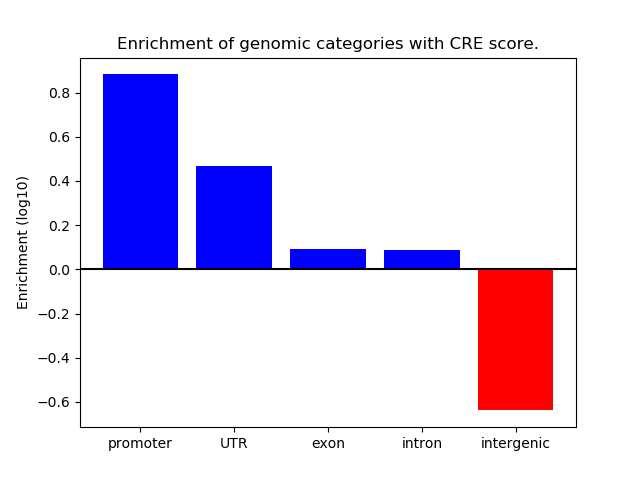 Enrichment of genomic categories with CRE score.

Enrichment (log10)

0.8
0.6
0.4
0.2
0.0
−0.2
−0.4
−0.6

promoter
UTR
exon
intron
intergenic